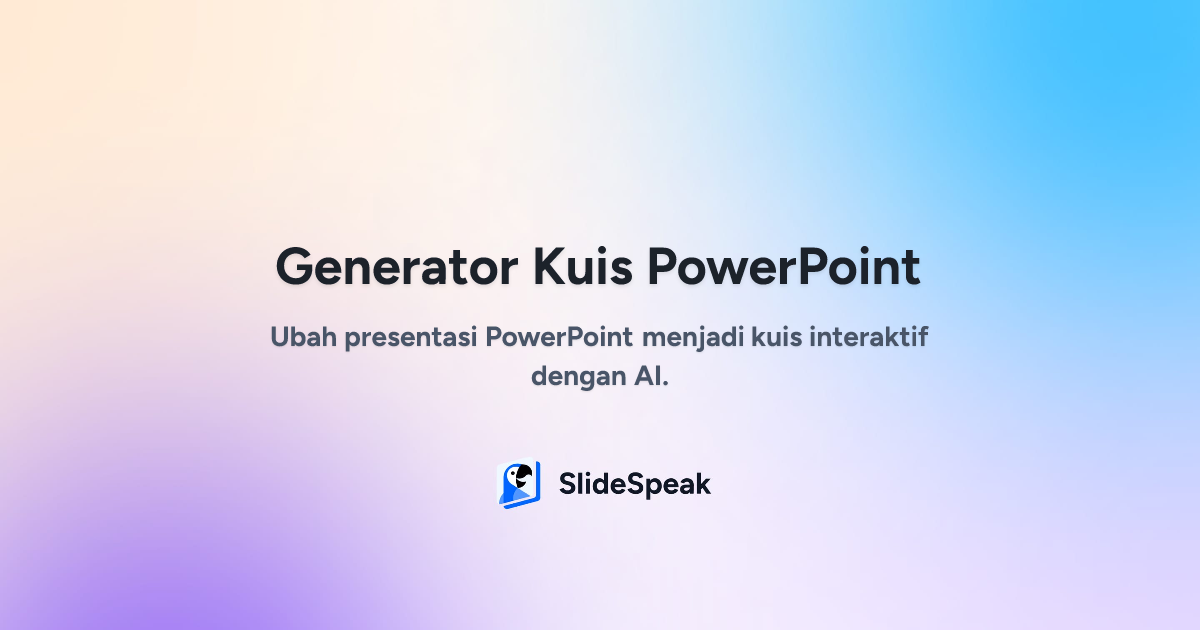 Generator Kuis PowerPoint

Ubah presentasi PowerPoint menjadi kuis interaktif dengan AI.

SlideSpeak